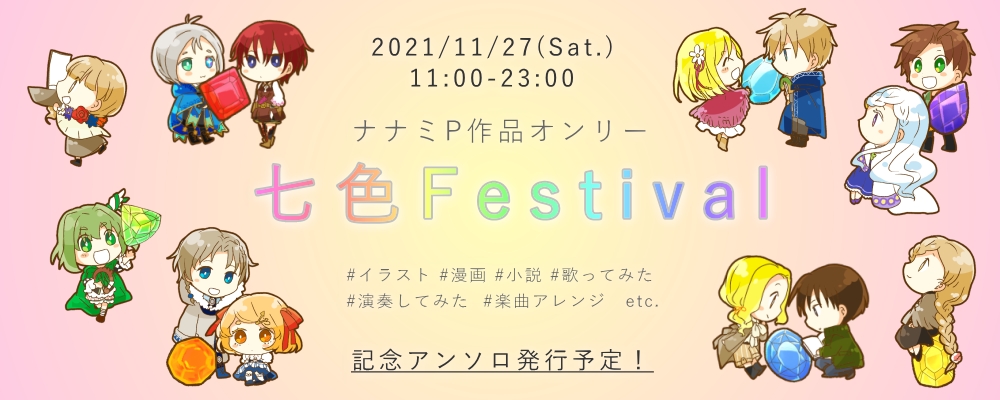 2021/11/27(Sat.)
11:00-23:00

ナナミP作品オンリー

七色Festival

#イラスト #漫画 #小説 #歌ってみた
#演奏してみた #楽曲アレンジ etc.

記念アンソロ発行予定！